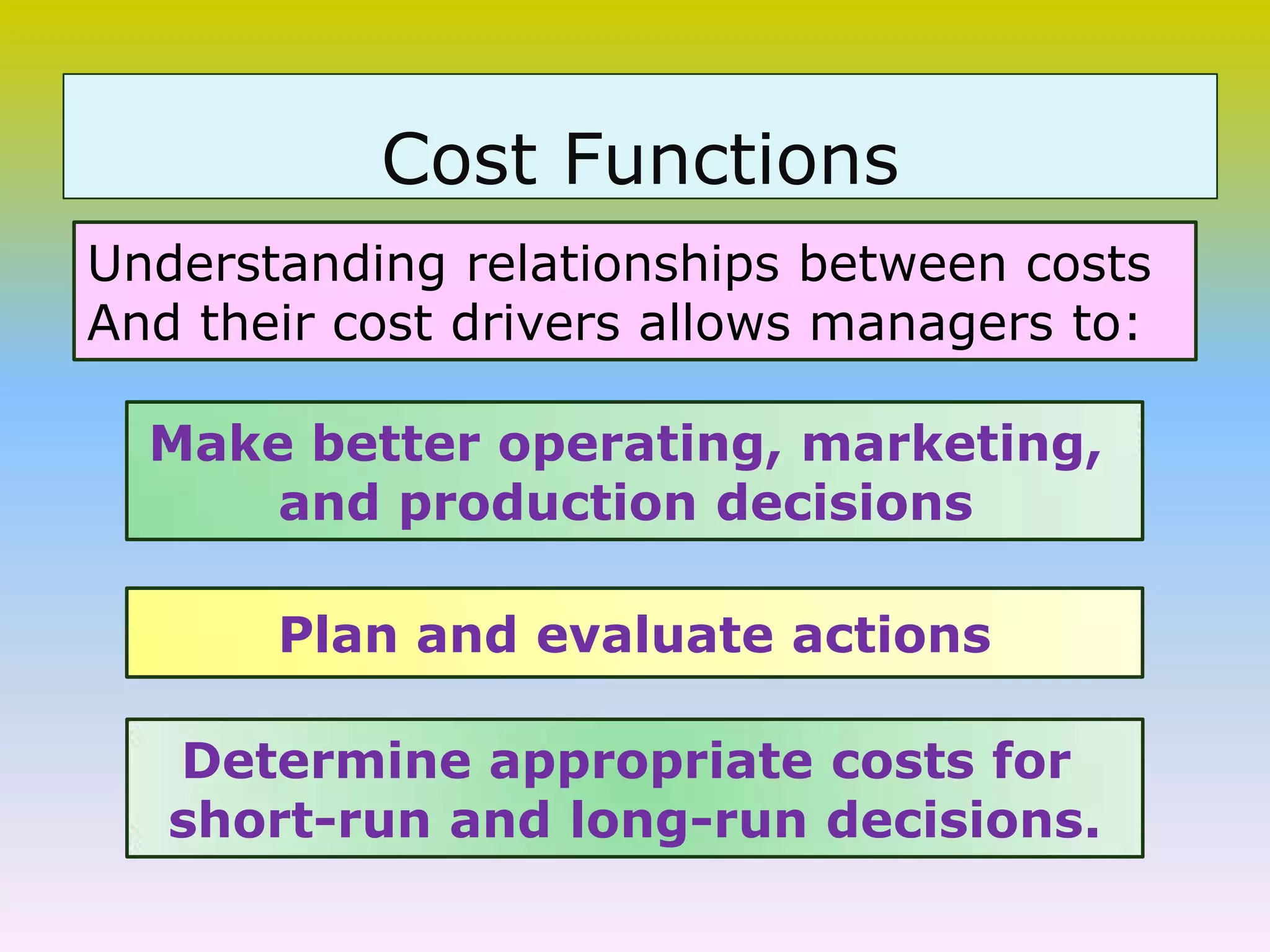 Cost Functions

Understanding relationships between costs And their cost drivers allows managers to:

Make better operating, marketing, and production decisions

Plan and evaluate actions

Determine appropriate costs for short-run and long-run decisions.